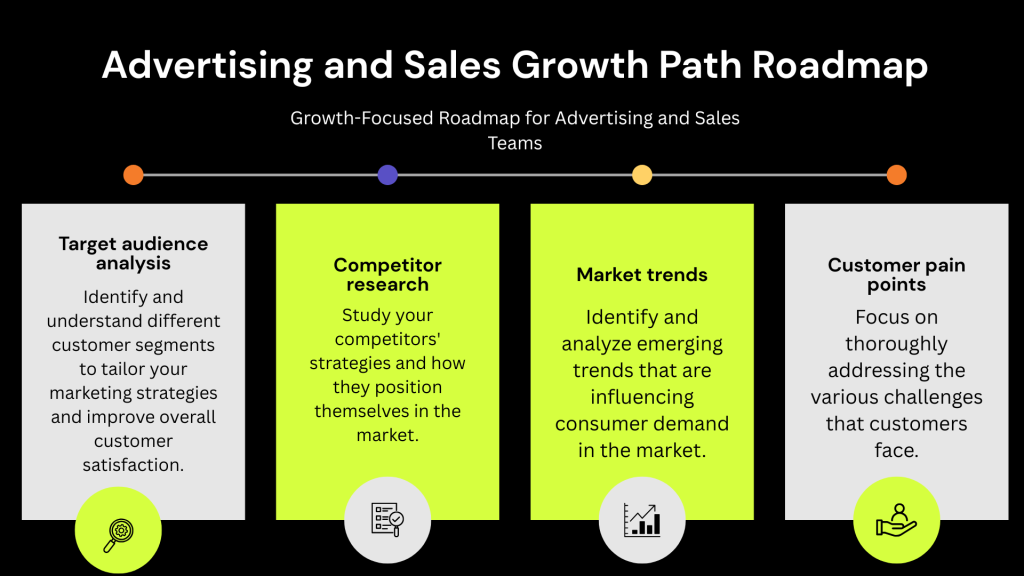 Advertising and Sales Growth Path Roadmap

Growth-Focused Roadmap for Advertising and Sales Teams

Target audience analysis

Identify and understand different customer segments to tailor your marketing strategies and improve overall customer satisfaction.

Competitor research

Study your competitors' strategies and how they position themselves in the market.

Market trends

Identify and analyze emerging trends that are influencing consumer demand in the market.

Customer pain points

Focus on thoroughly addressing the various challenges that customers face.